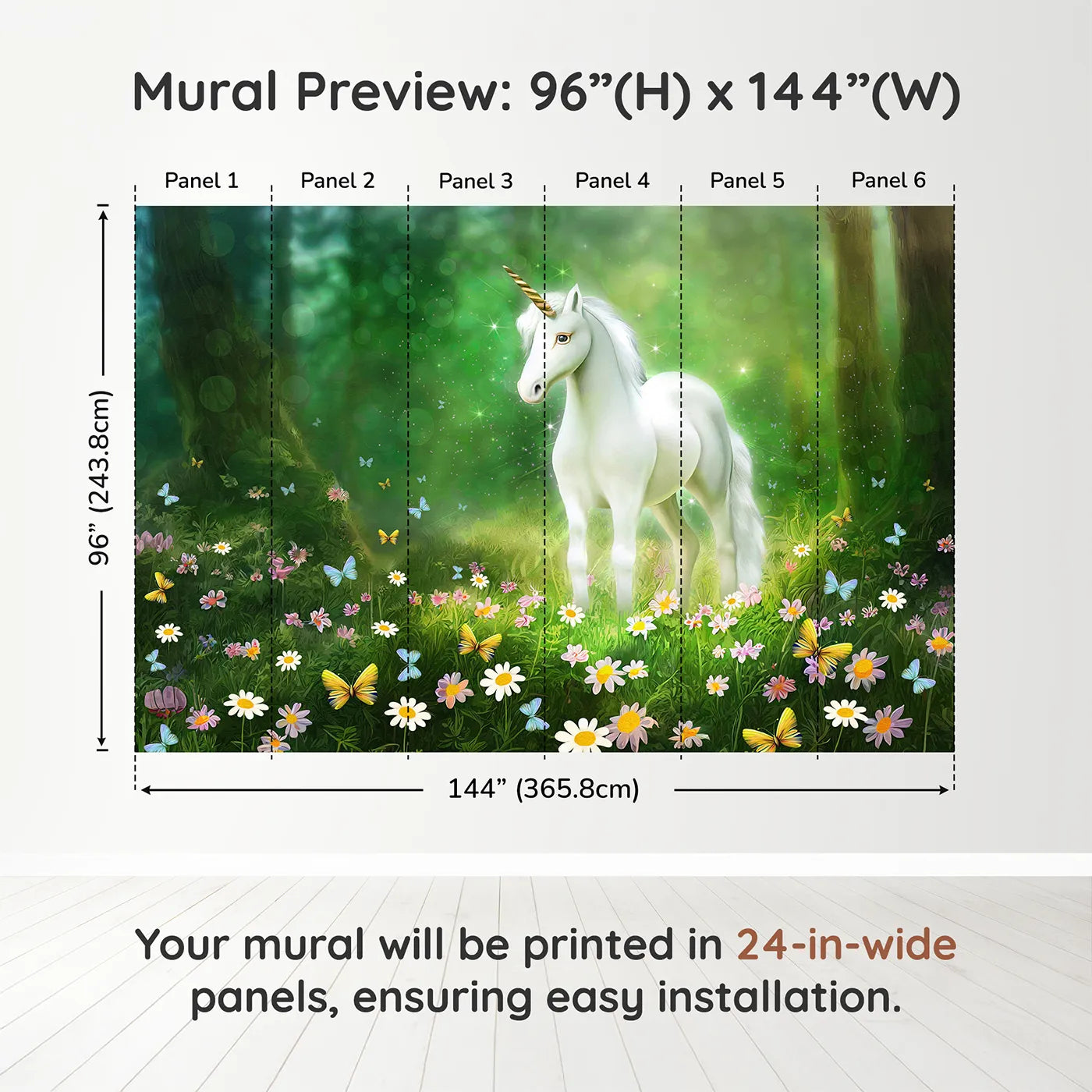 Mural Preview: 96”(H) x 144”(W)

Panel 1
Panel 2
Panel 3
Panel 4
Panel 5
Panel 6

96” (243.8cm)

144” (365.8cm)

Your mural will be printed in 24-in-wide panels, ensuring easy installation.